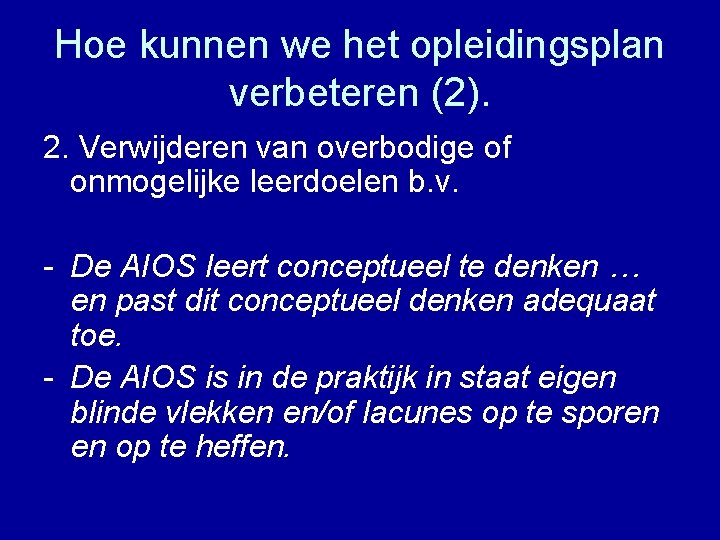 Hoe kunnen we het opleidingsplan verbeteren (2).

2. Verwijderen van overbodige of onmogelijke leerdoelen b.v.

- De AIOS leert conceptueel te denken … en past dit conceptueel denken adequaat toe.
- De AIOS is in de praktijk in staat eigen blinde vlekken en/of lacunes op te sporen en op te heffen.